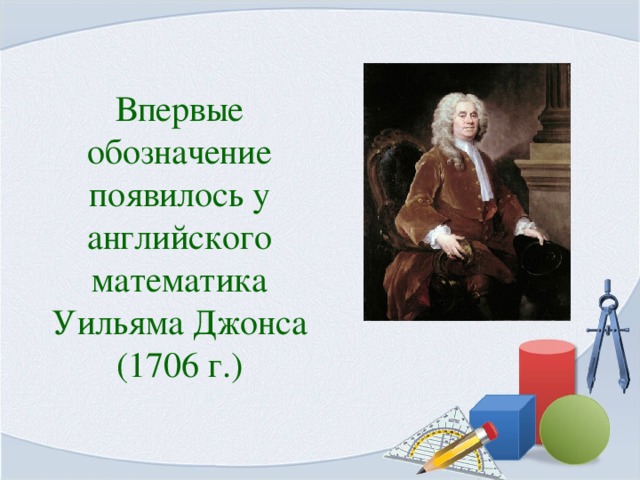 Впервые обозначение появилось у английского математика Уильяма Джонса (1706 г.)